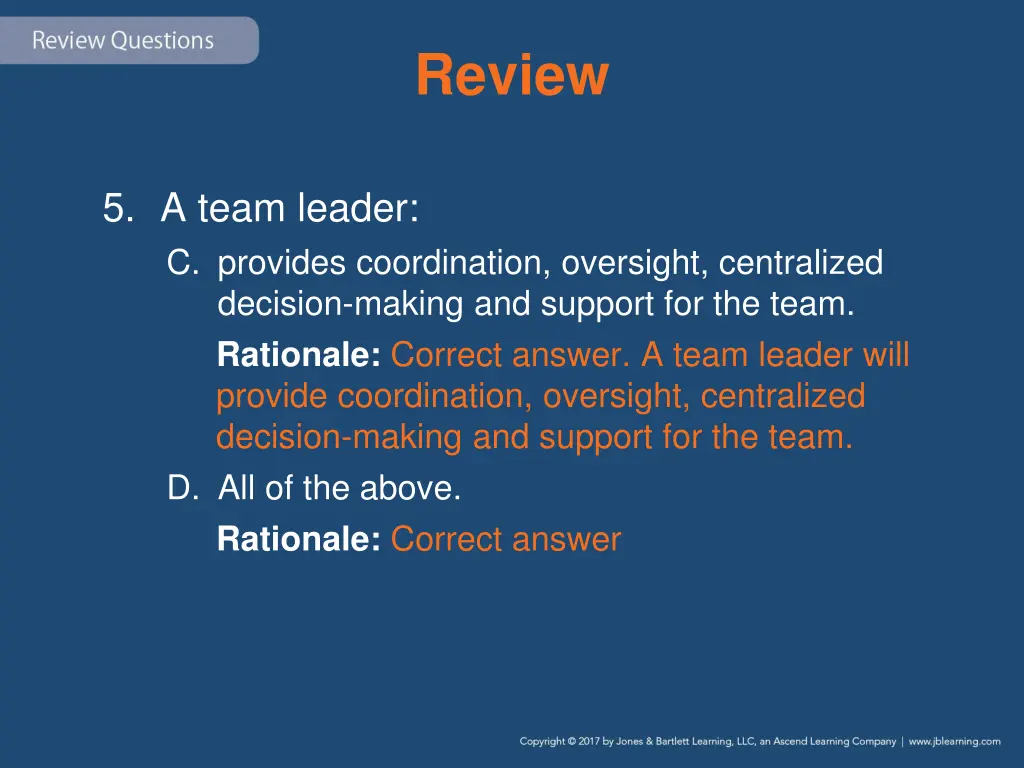 Review Questions

Review

5. A team leader:

C. provides coordination, oversight, centralized decision-making and support for the team.

Rationale: Correct answer. A team leader will provide coordination, oversight, centralized decision-making and support for the team.

D. All of the above.

Rationale: Correct answer

Copyright © 2017 by Jones & Bartlett Learning, LLC, an Ascend Learning Company | www.jblearning.com